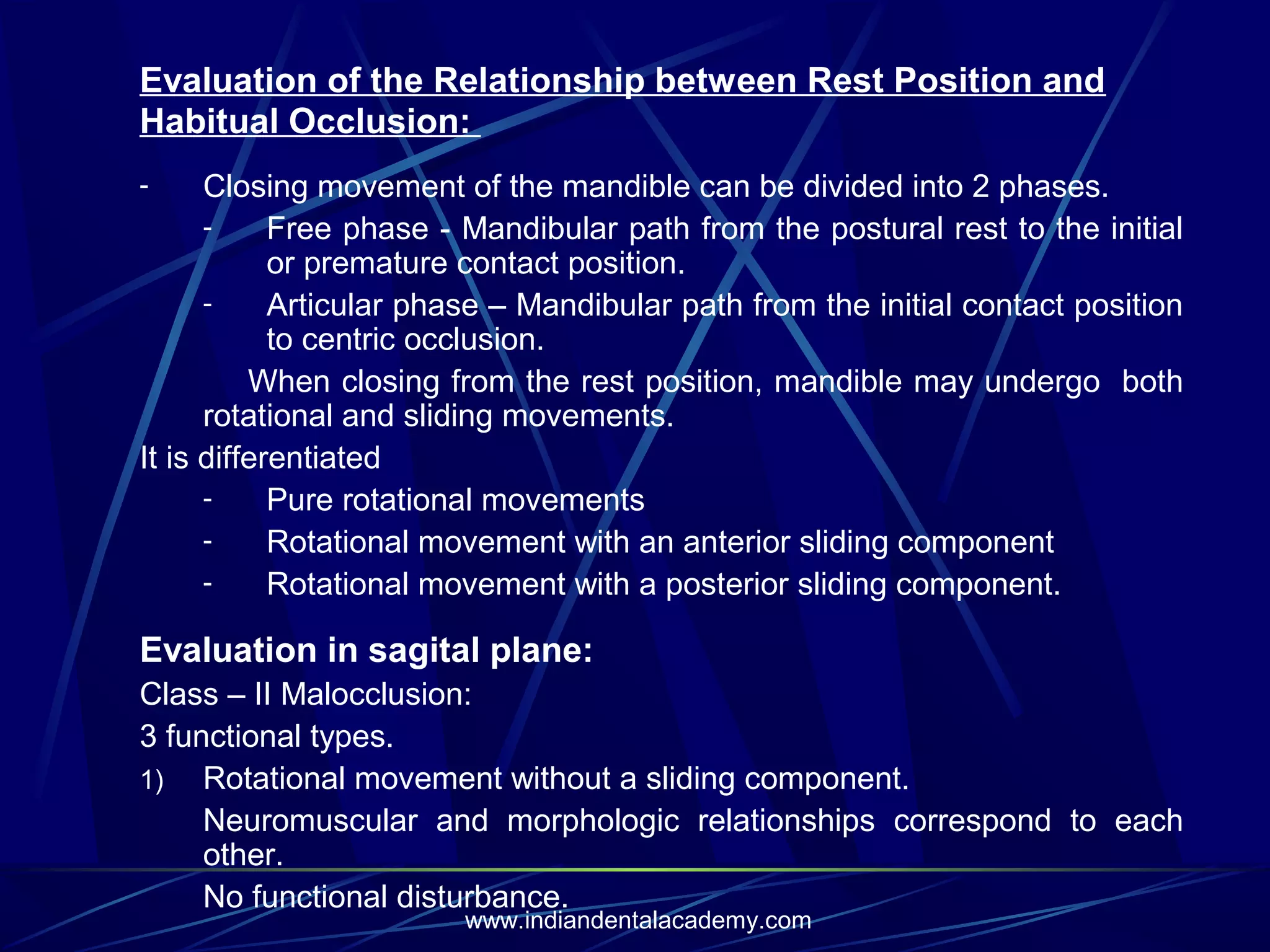 Evaluation of the Relationship between Rest Position and Habitual Occlusion:

- Closing movement of the mandible can be divided into 2 phases.

- Free phase - Mandibular path from the postural rest to the initial or premature contact position.

- Articular phase – Mandibular path from the initial contact position to centric occlusion.

When closing from the rest position, mandible may undergo both rotational and sliding movements.

It is differentiated

- Pure rotational movements

- Rotational movement with an anterior sliding component

- Rotational movement with a posterior sliding component.

Evaluation in sagital plane:

Class – II Malocclusion:

3 functional types.

1) Rotational movement without a sliding component.

Neuromuscular and morphologic relationships correspond to each other.

No functional disturbance.

www.indiandentalacademy.com